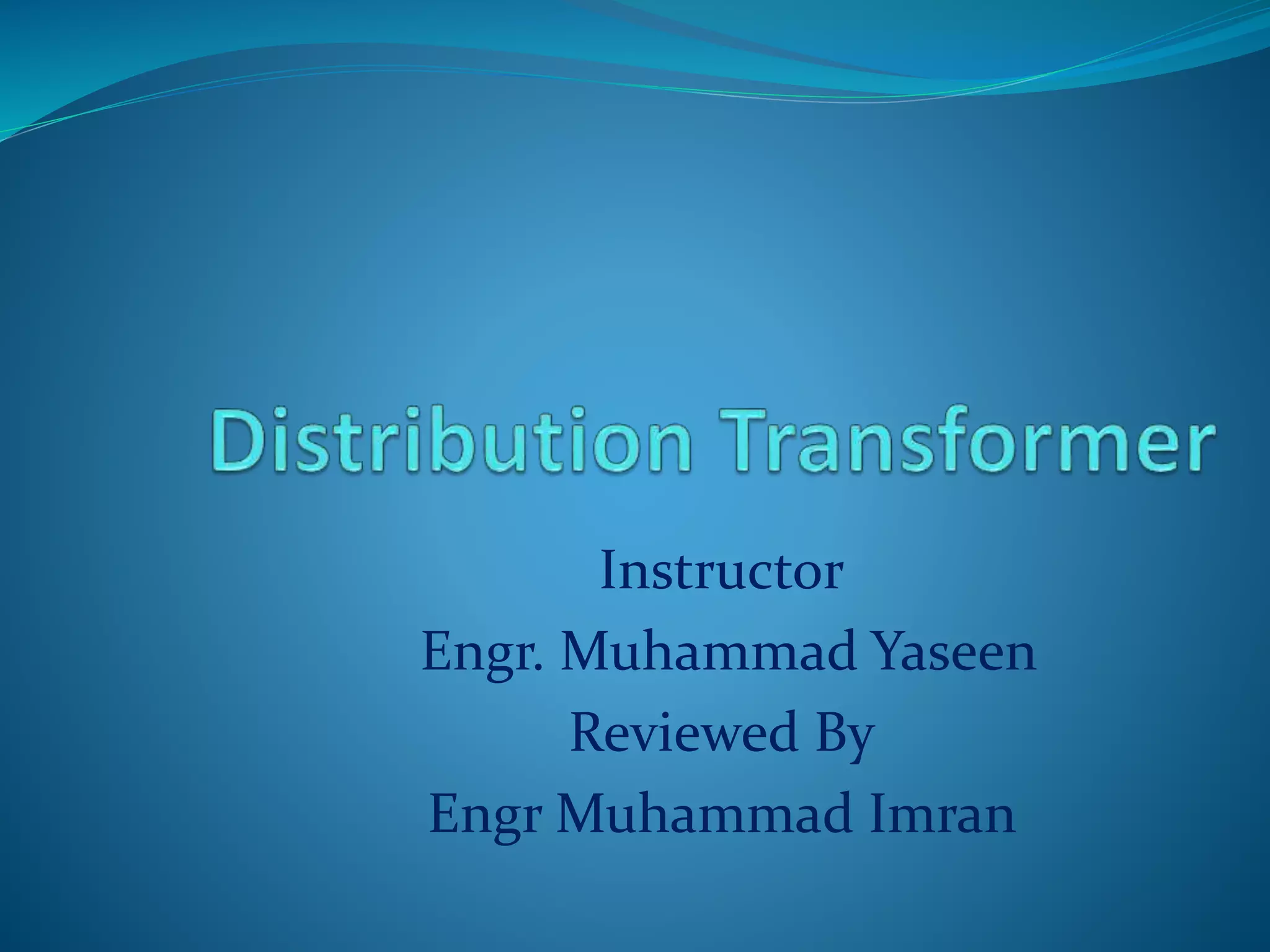 Distribution Transformer

Instructor
Engr. Muhammad Yaseen
Reviewed By
Engr Muhammad Imran